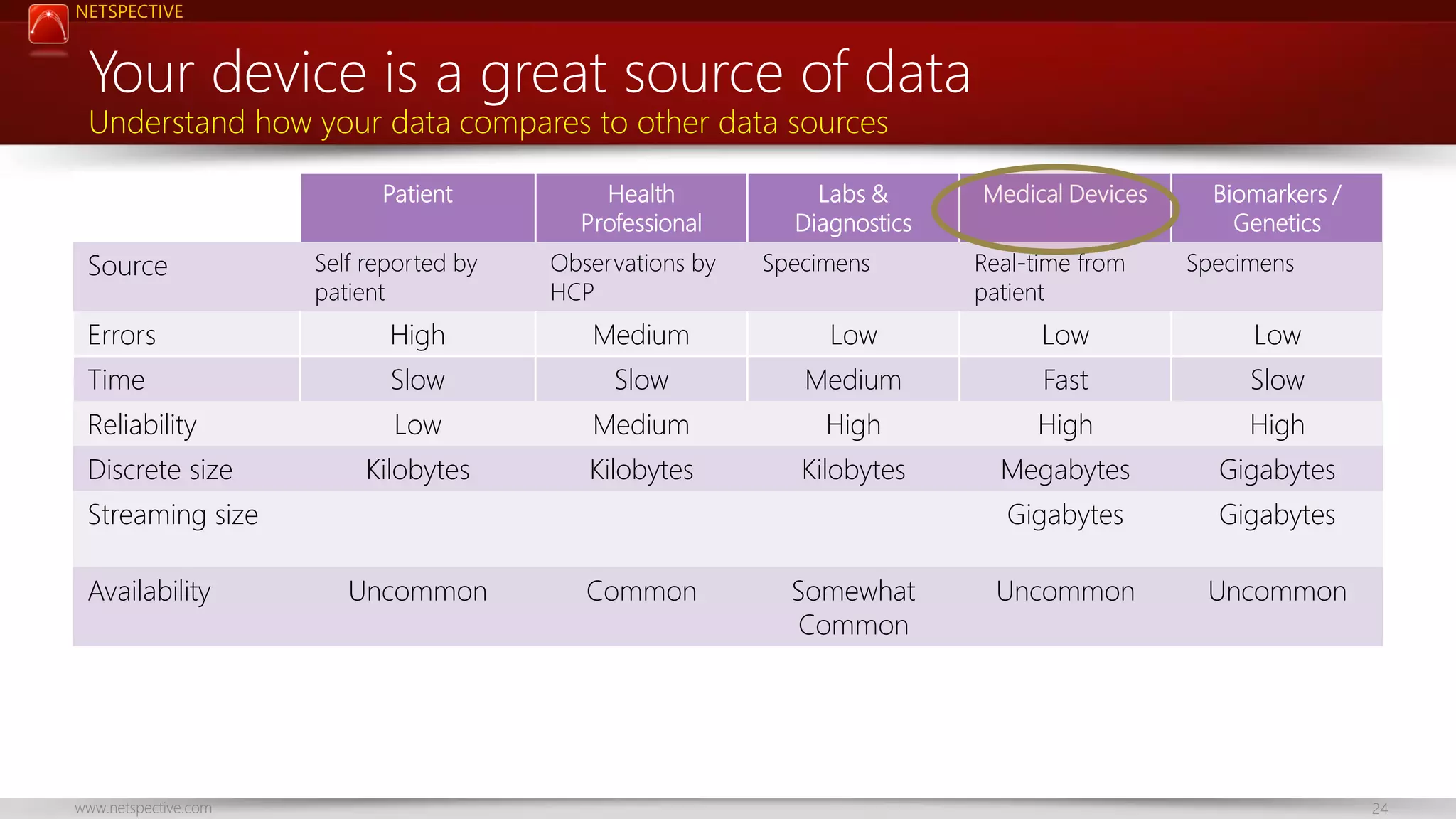 NETSPECTIVE

Your device is a great source of data

Understand how your data compares to other data sources

| | Patient | Health Professional | Labs & Diagnostics | Medical Devices | Biomarkers / Genetics |
|---|---|---|---|---|---|
| Source | Self reported by patient | Observations by HCP | Specimens | Real-time from patient | Specimens |
| Errors | High | Medium | Low | Low | Low |
| Time | Slow | Slow | Medium | Fast | Slow |
| Reliability | Low | Medium | High | High | High |
| Discrete size | Kilobytes | Kilobytes | Kilobytes | Megabytes | Gigabytes |
| Streaming size | | | | Gigabytes | Gigabytes |
| Availability | Uncommon | Common | Somewhat Common | Uncommon | Uncommon |

www.netspective.com

24